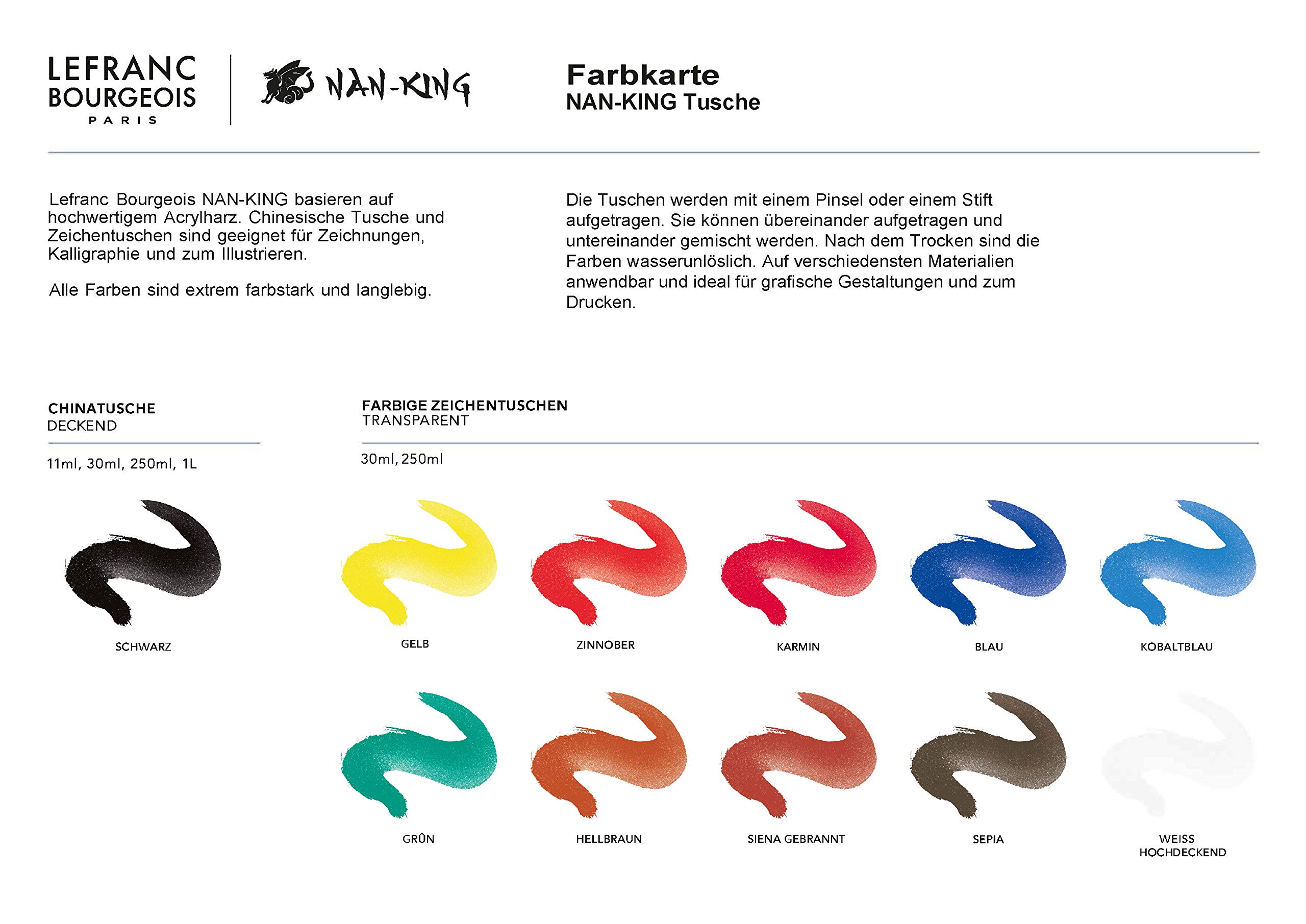 LEFRANC BOURGEOIS PARIS

NAN-KING

Farbkarte
NAN-KING Tusche

Lefranc Bourgeois NAN-KING basieren auf hochwertigem Acrylharz. Chinesische Tusche und Zeichentuschen sind geeignet für Zeichnungen, Kalligraphie und zum Illustrieren.

Alle Farben sind extrem farbstark und langlebig.

Die Tuschen werden mit einem Pinsel oder einem Stift aufgetragen. Sie können übereinander aufgetragen und untereinander gemischt werden. Nach dem Trocken sind die Farben wasserunlöslich. Auf verschiedensten Materialien anwendbar und ideal für grafische Gestaltungen und zum Drucken.

CHINATUSCHE
DECKEND

11ml, 30ml, 250ml, 1L

SCHWARZ

FARBIGE ZEICHENTUSCHEN
TRANSPARENT

30ml, 250ml

GELB

ZINNOBER

KARMIN

BLAU

KOBALTBLAU

GRÛN

HELLBRAUN

SIENA GEBRANNT

SEPIA

WEISS
HOCHDECKEND